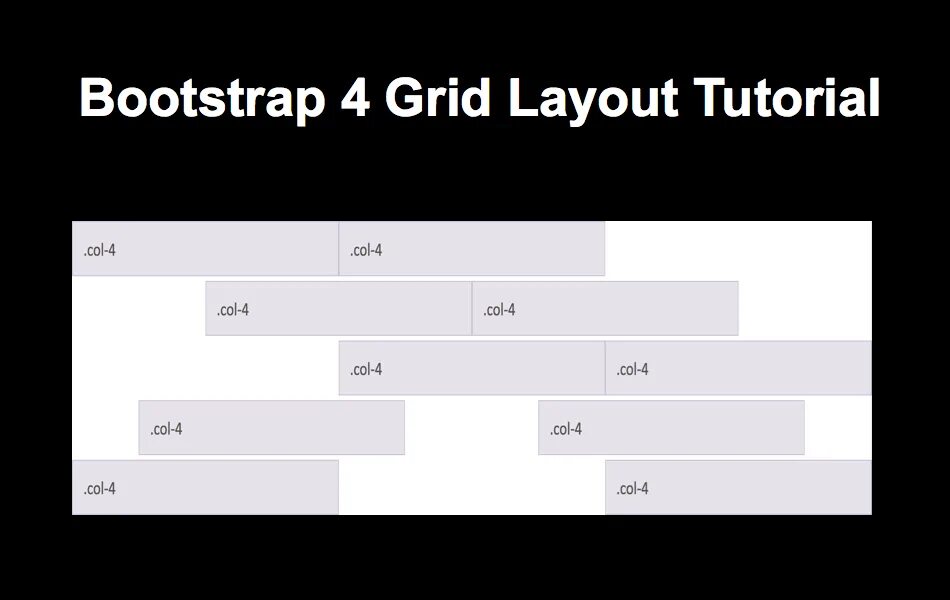 Bootstrap 4 Grid Layout Tutorial

.col-4 .col-4

.col-4 .col-4

.col-4 .col-4

.col-4 .col-4

.col-4 .col-4